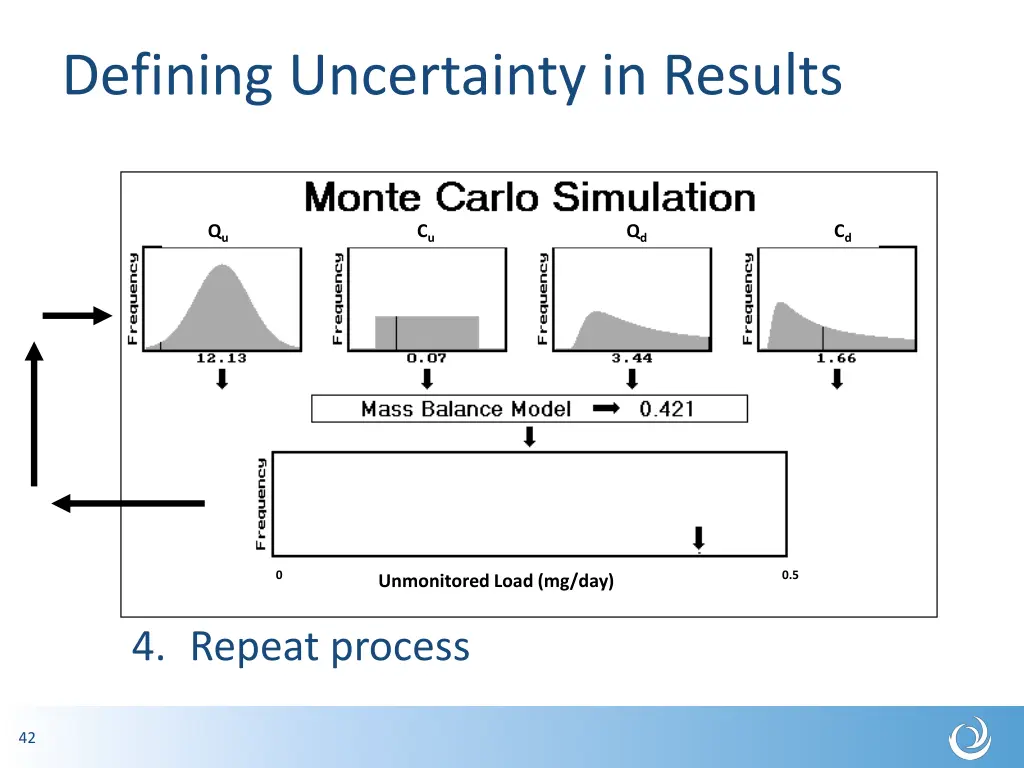 Defining Uncertainty in Results

Monte Carlo Simulation

$Q_u$

$C_u$

$Q_d$

$C_d$

Frequency

12.13

Frequency

0.07

Frequency

3.44

Frequency

1.66

Mass Balance Model 0.421

Frequency

0

Unmonitored Load (mg/day)

0.5

4. Repeat process

42